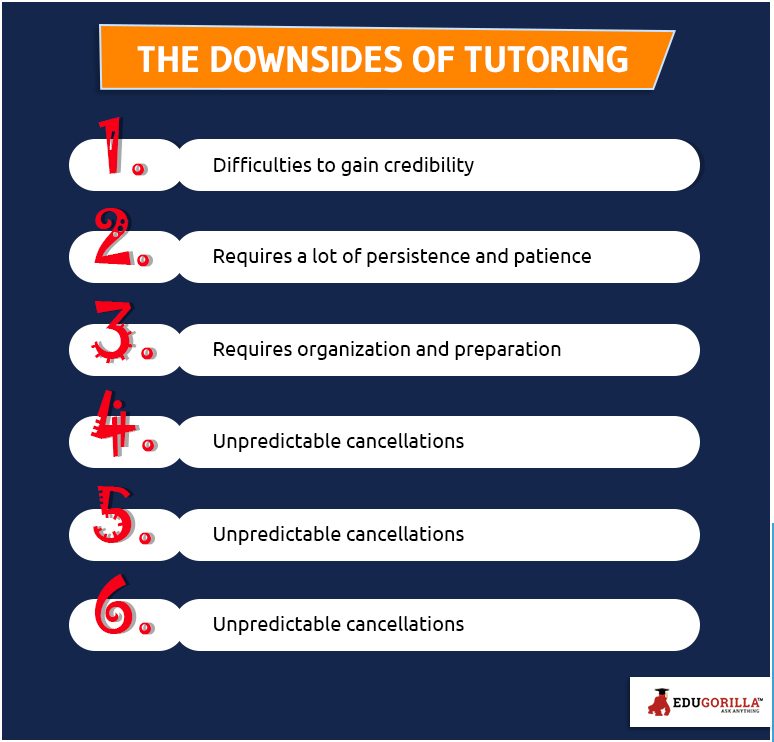 THE DOWNSIDES OF TUTORING

1. Difficulties to gain credibility

2. Requires a lot of persistence and patience

3. Requires organization and preparation

4. Unpredictable cancellations

5. Unpredictable cancellations

6. Unpredictable cancellations

EDUGORILLA™
ASK ANYTHING